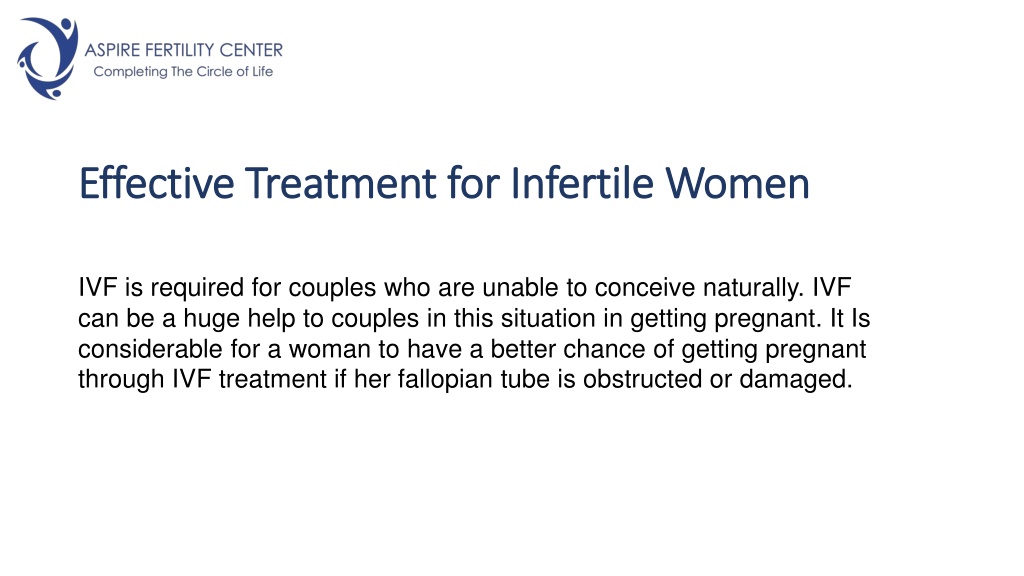 ASPIRE FERTILITY CENTER
Completing The Circle of Life

Effective Treatment for Infertile Women

IVF is required for couples who are unable to conceive naturally. IVF can be a huge help to couples in this situation in getting pregnant. It Is considerable for a woman to have a better chance of getting pregnant through IVF treatment if her fallopian tube is obstructed or damaged.